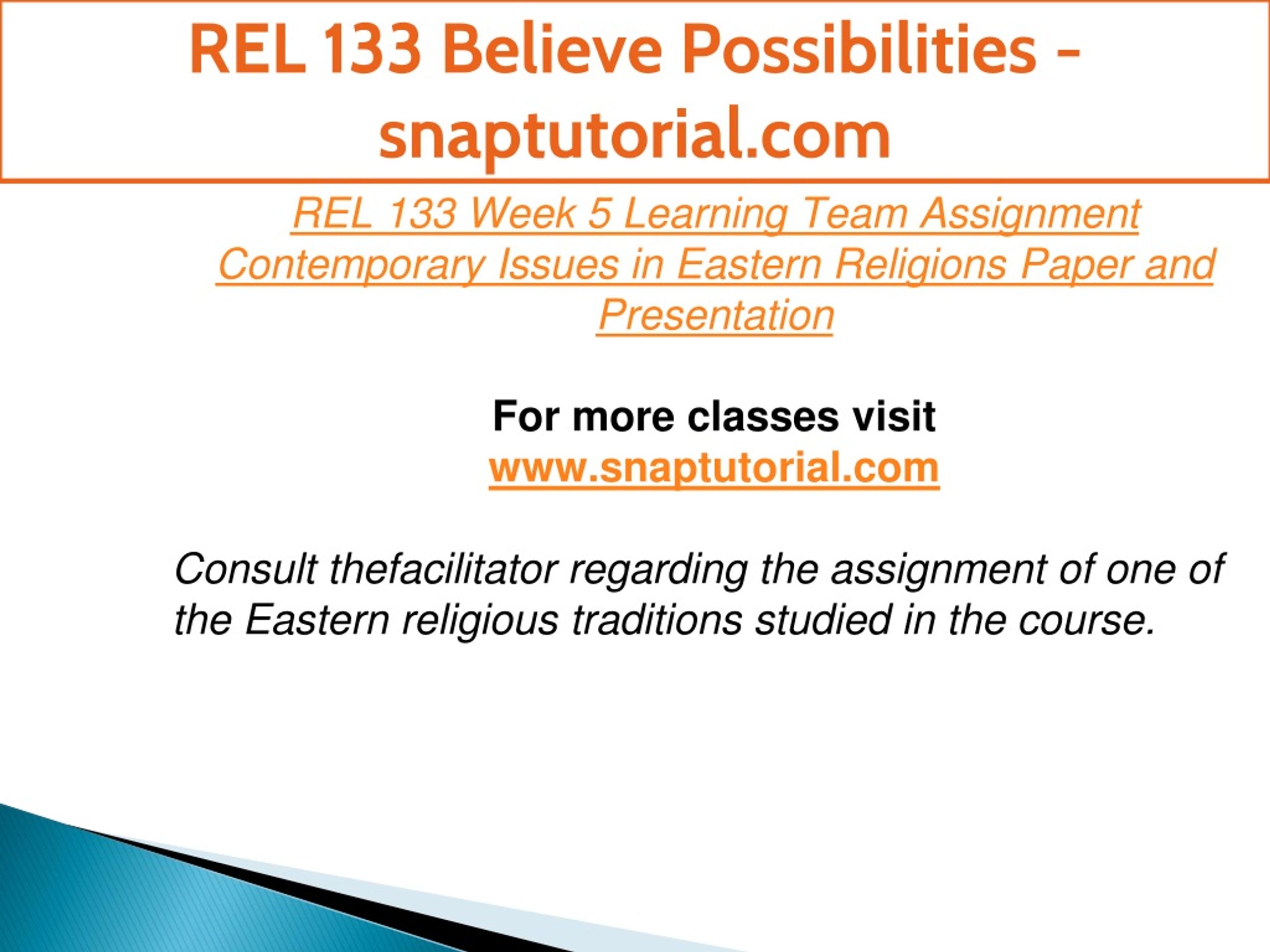 REL 133 Believe Possibilities - snaptutorial.com

REL 133 Week 5 Learning Team Assignment Contemporary Issues in Eastern Religions Paper and Presentation

For more classes visit
www.snaptutorial.com

Consult thefacilitator regarding the assignment of one of the Eastern religious traditions studied in the course.